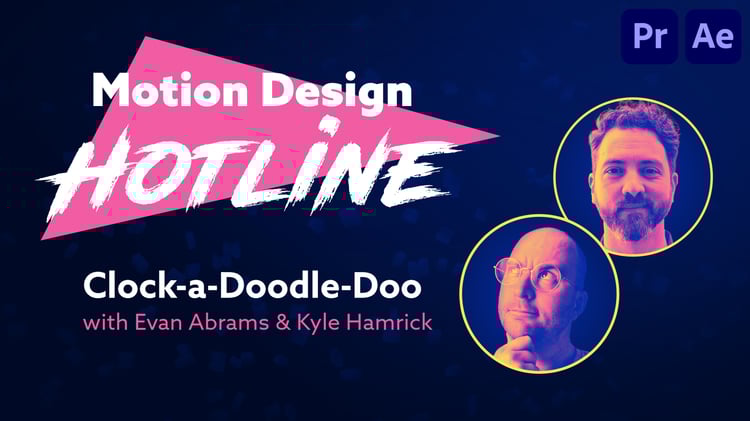 Pr Ae

Motion Design
HOTLINE

Clock-a-Doodle-Doo
with Evan Abrams & Kyle Hamrick